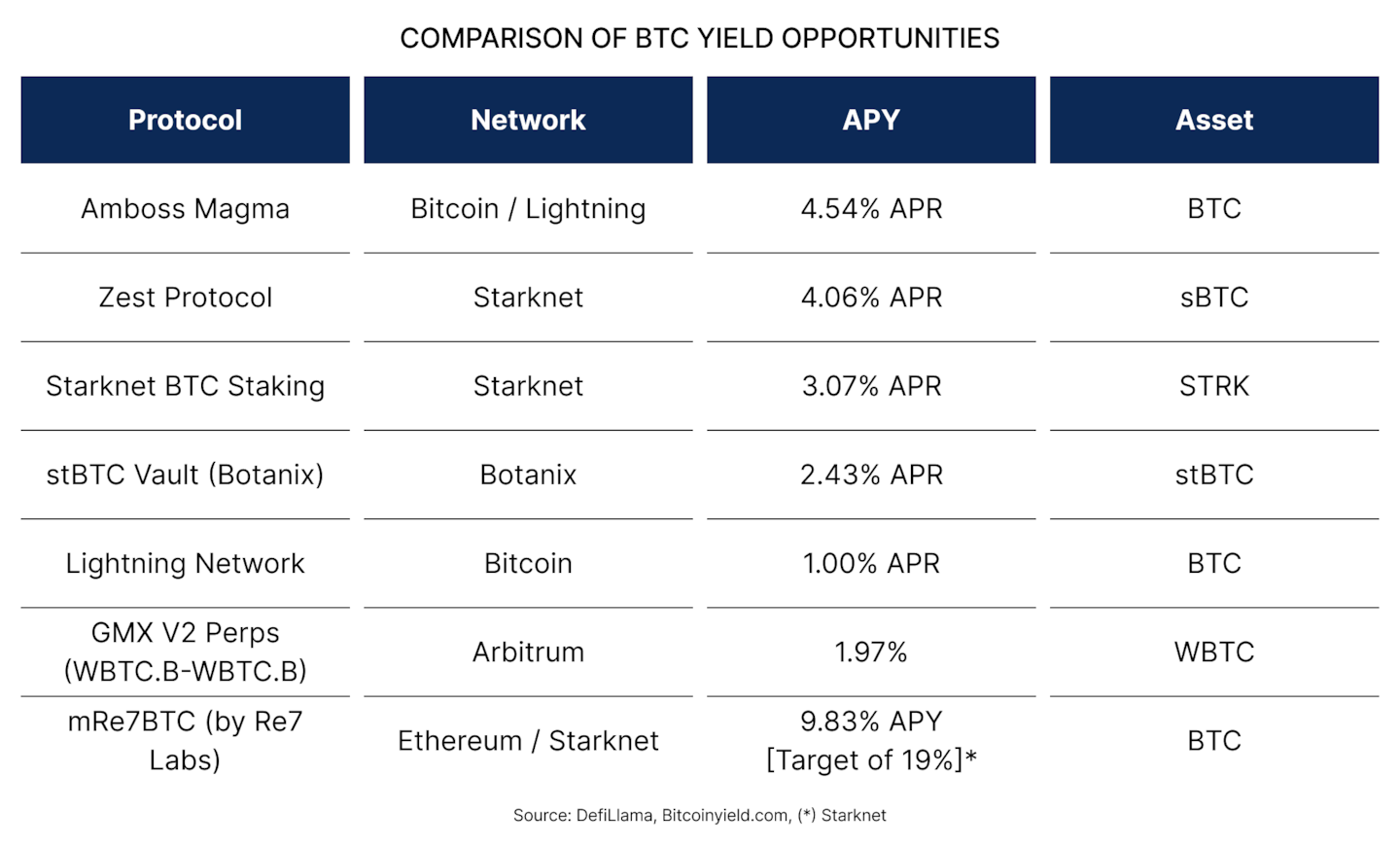 COMPARISON OF BTC YIELD OPPORTUNITIES

| Protocol | Network | APY | Asset |
|---|---|---|---|
| Amboss Magma | Bitcoin / Lightning | 4.54% APR | BTC |
| Zest Protocol | Starknet | 4.06% APR | sBTC |
| Starknet BTC Staking | Starknet | 3.07% APR | STRK |
| stBTC Vault (Botanix) | Botanix | 2.43% APR | stBTC |
| Lightning Network | Bitcoin | 1.00% APR | BTC |
| GMX V2 Perps (WBTC.B-WBTC.B) | Arbitrum | 1.97% | WBTC |
| mRe7BTC (by Re7 Labs) | Ethereum / Starknet | 9.83% APY [Target of 19%]* | BTC |

Source: DefiLlama, Bitcoinyield.com, (*) Starknet